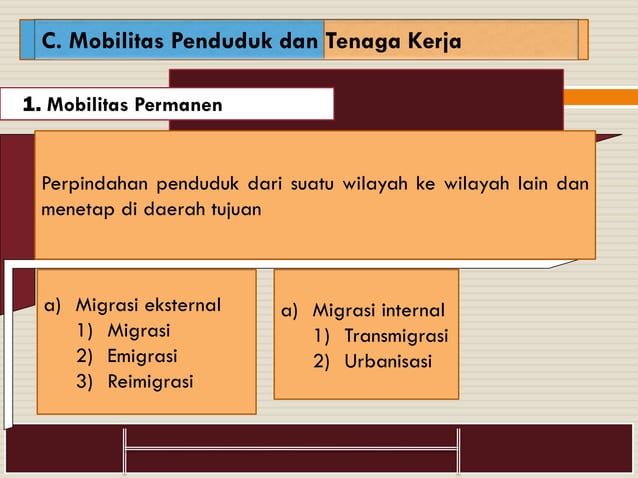 C. Mobilitas Penduduk dan Tenaga Kerja

1. Mobilitas Permanen

Perpindahan penduduk dari suatu wilayah ke wilayah lain dan menetap di daerah tujuan

a) Migrasi eksternal
1) Migrasi
2) Emigrasi
3) Reimigrasi

a) Migrasi internal
1) Transmigrasi
2) Urbanisasi